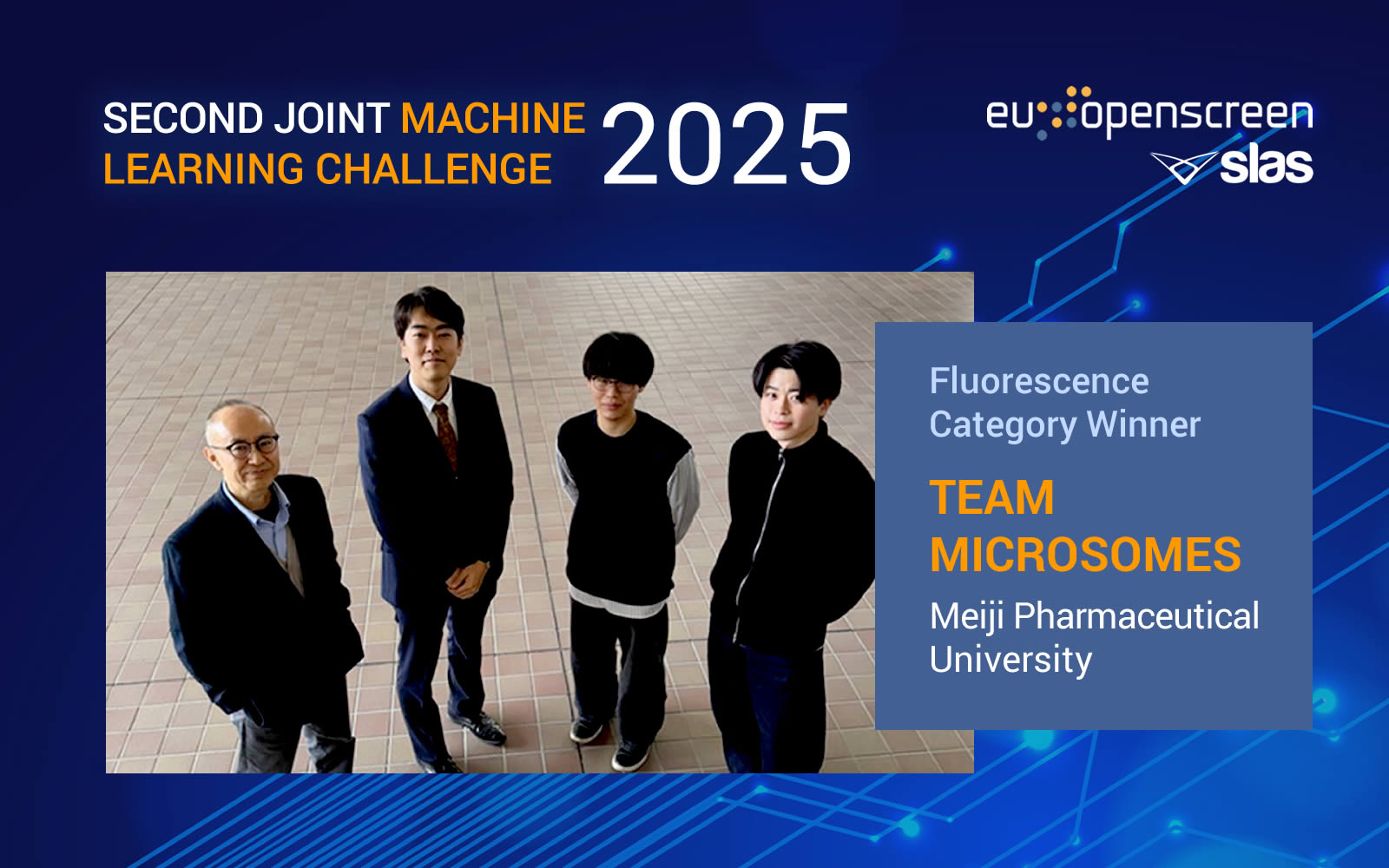 SECOND JOINT MACHINE LEARNING CHALLENGE 2025

eu openscreen
slas

Fluorescence Category Winner

TEAM MICROSOMES

Meiji Pharmaceutical University